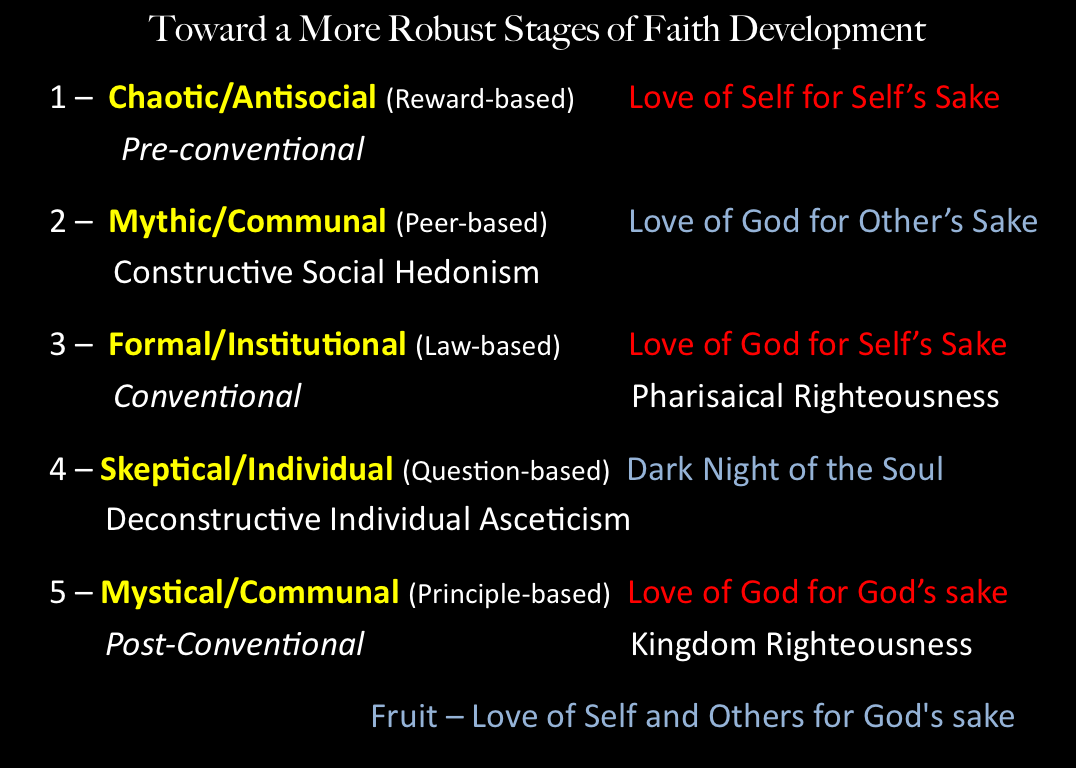 Toward a More Robust Stages of Faith Development

1 – Chaotic/Antisocial (Reward-based) Love of Self for Self's Sake
Pre-conventional

2 – Mythic/Communal (Peer-based) Love of God for Other's Sake
Constructive Social Hedonism

3 – Formal/Institutional (Law-based) Love of God for Self's Sake
Conventional Pharisaical Righteousness

4 – Skeptical/Individual (Question-based) Dark Night of the Soul
Deconstructive Individual Asceticism

5 – Mystical/Communal (Principle-based) Love of God for God's sake
Post-Conventional Kingdom Righteousness

Fruit – Love of Self and Others for God's sake